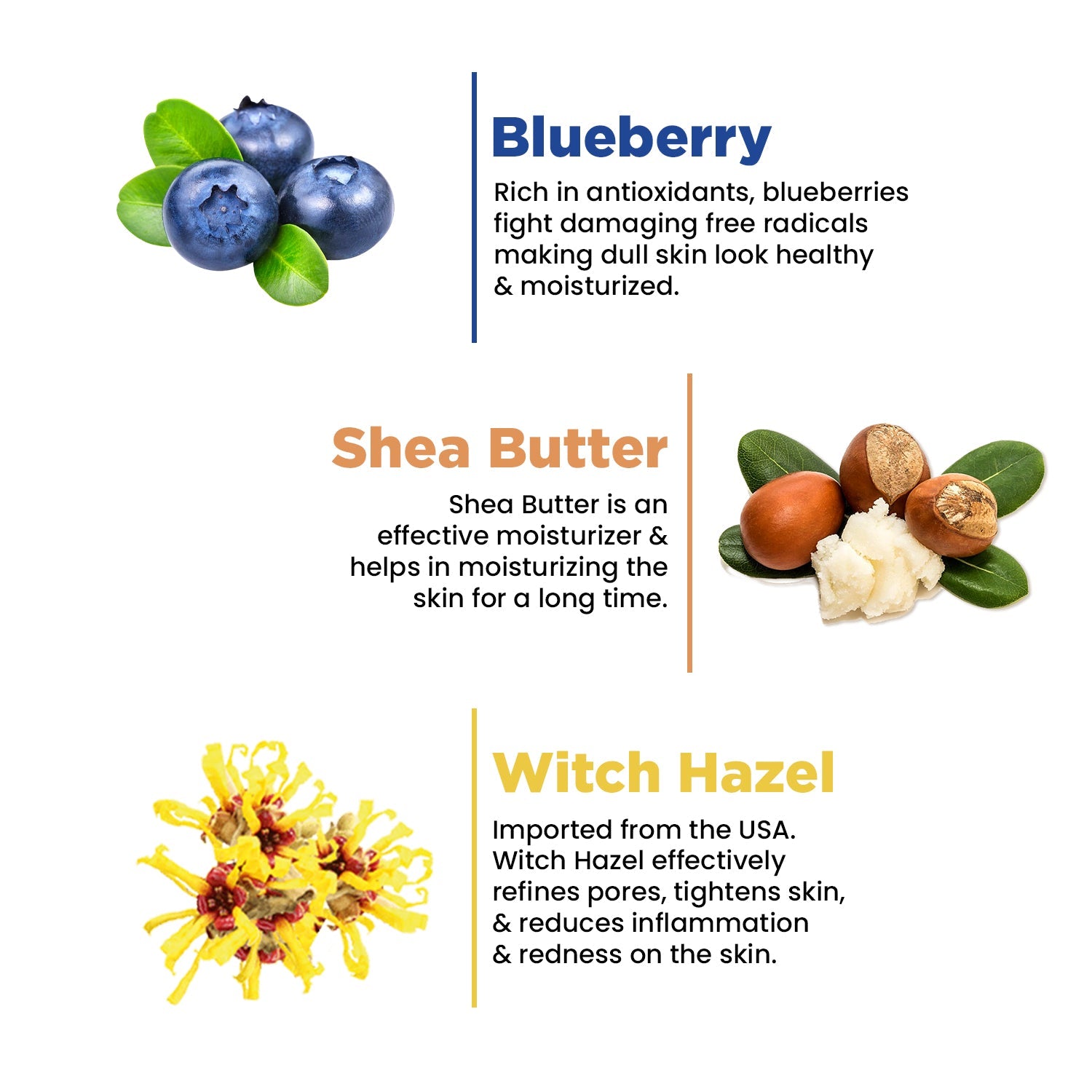 Blueberry

Rich in antioxidants, blueberries fight damaging free radicals making dull skin look healthy & moisturized.

Shea Butter

Shea Butter is an effective moisturizer & helps in moisturizing the skin for a long time.

Witch Hazel

Imported from the USA. Witch Hazel effectively refines pores, tightens skin, & reduces inflammation & redness on the skin.